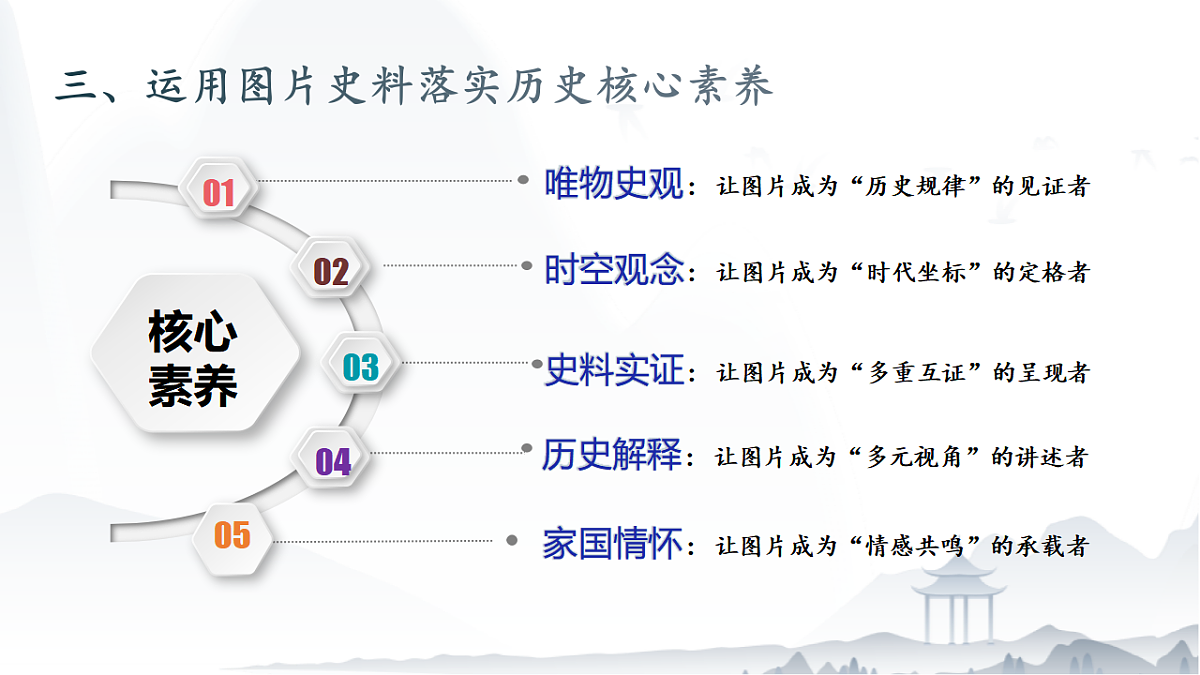 三、运用图片史料落实历史核心素养

核心素养

01 唯物史观：让图片成为“历史规律”的见证者

02 时空观念：让图片成为“时代坐标”的定格者

03 史料实证：让图片成为“多重互证”的呈现者

04 历史解释：让图片成为“多元视角”的讲述者

05 家国情怀：让图片成为“情感共鸣”的承载者